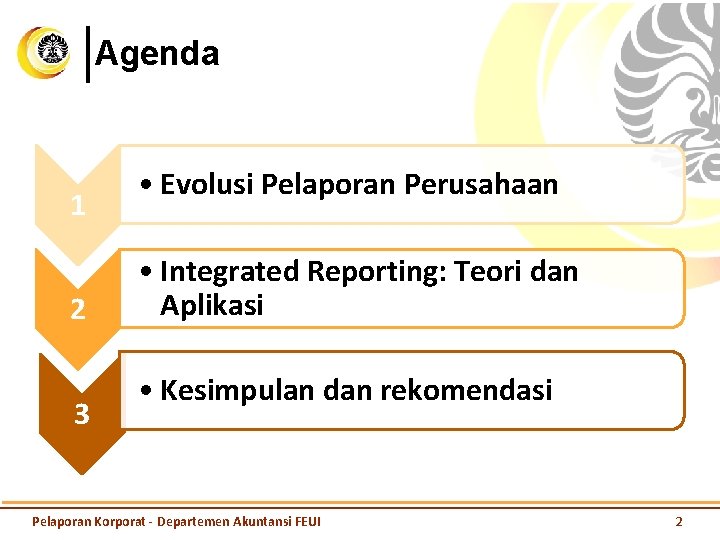 Agenda

1

• Evolusi Pelaporan Perusahaan

2

• Integrated Reporting: Teori dan Aplikasi

3

• Kesimpulan dan rekomendasi

Pelaporan Korporat - Departemen Akuntansi FEUI

2